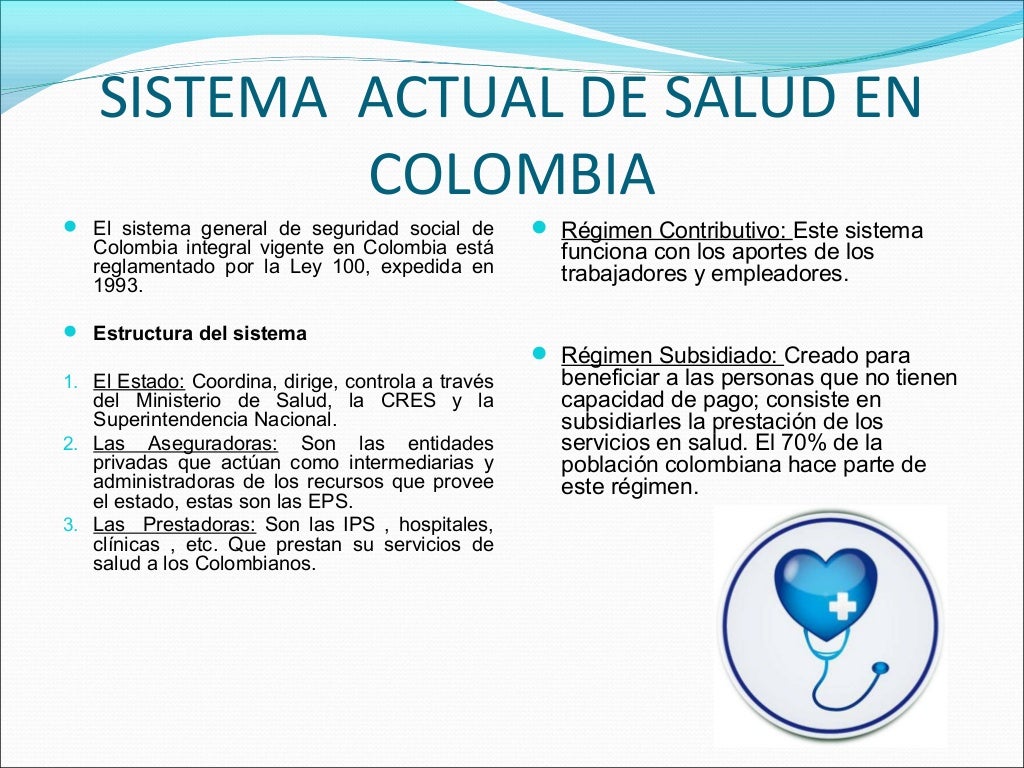 SISTEMA ACTUAL DE SALUD EN COLOMBIA

El sistema general de seguridad social de Colombia integral vigente en Colombia está reglamentado por la Ley 100, expedida en 1993.

Estructura del sistema

1. El Estado: Coordina, dirige, controla a través del Ministerio de Salud, la CRES y la Superintendencia Nacional.
2. Las Aseguradoras: Son las entidades privadas que actúan como intermediarias y administradoras de los recursos que provee el estado, estas son las EPS.
3. Las Prestadoras: Son las IPS , hospitales, clínicas , etc. Que prestan su servicios de salud a los Colombianos.

Régimen Contributivo: Este sistema funciona con los aportes de los trabajadores y empleadores.

Régimen Subsidiado: Creado para beneficiar a las personas que no tienen capacidad de pago; consiste en subsidiarles la prestación de los servicios en salud. El 70% de la población colombiana hace parte de este régimen.